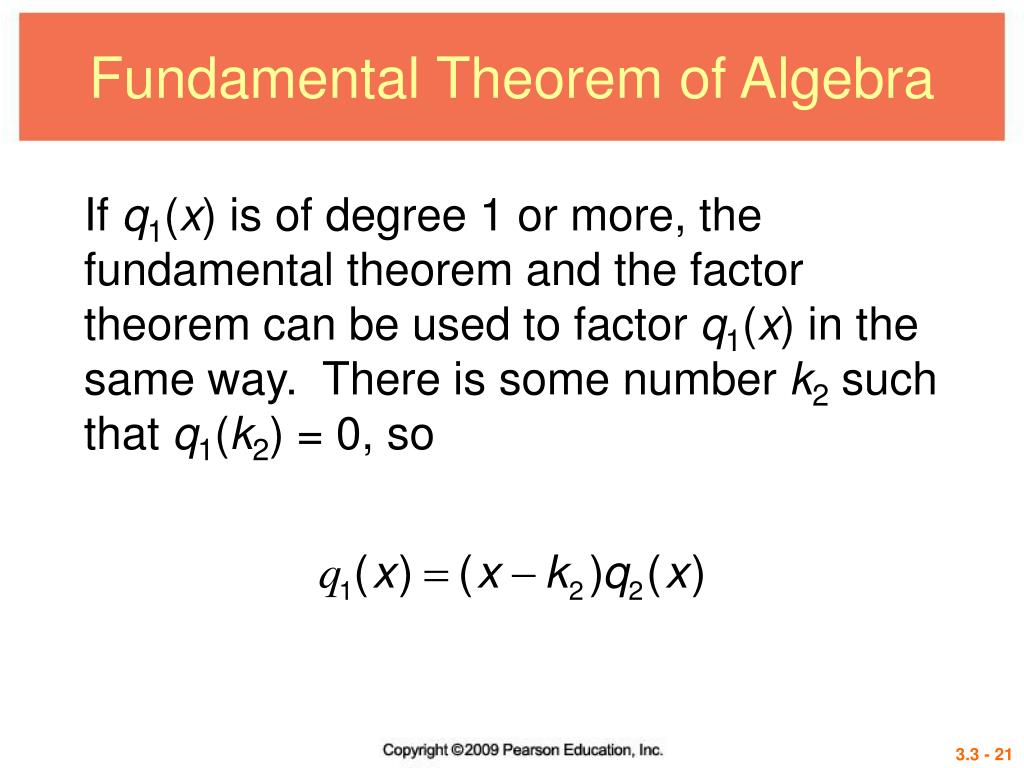 Fundamental Theorem of Algebra

If $q_1(x)$ is of degree 1 or more, the fundamental theorem and the factor theorem can be used to factor $q_1(x)$ in the same way. There is some number $k_2$ such that $q_1(k_2) = 0$, so

$q_1(x) = (x - k_2)q_2(x)$

Copyright ©2009 Pearson Education, Inc.

3.3 - 21